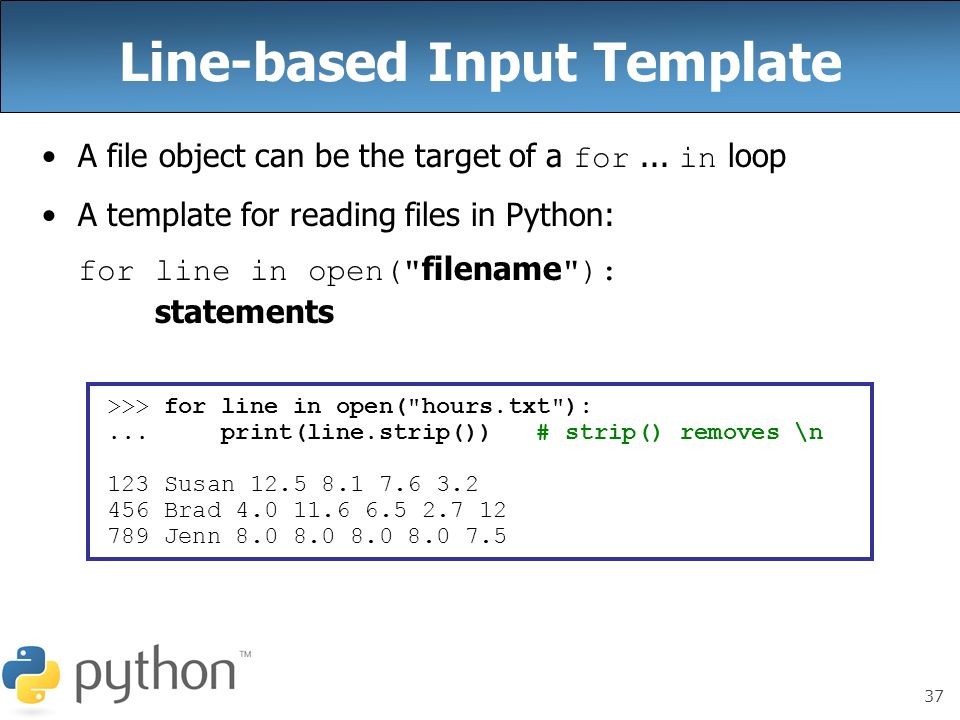 Line-based Input Template

• A file object can be the target of a for ... in loop

• A template for reading files in Python:

for line in open("filename"):
    statements

>>> for line in open("hours.txt"):
...     print(line.strip())   # strip() removes \n

123 Susan 12.5 8.1 7.6 3.2
456 Brad 4.0 11.6 6.5 2.7 12
789 Jenn 8.0 8.0 8.0 8.0 7.5

python™

37